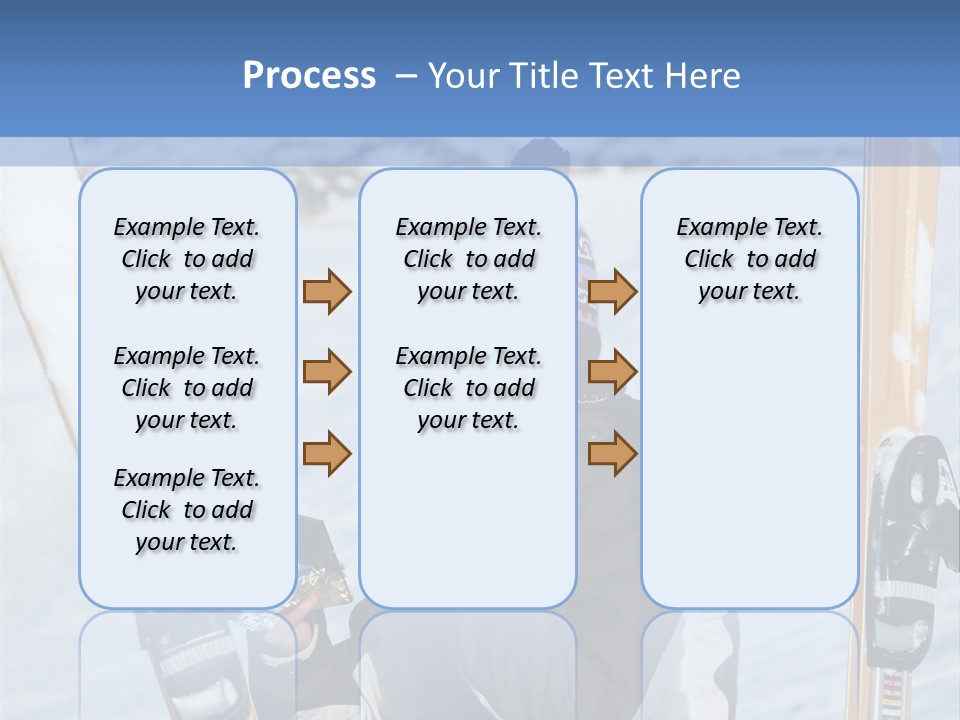 Process – Your Title Text Here

Example Text. Click to add your text.

Example Text. Click to add your text.

Example Text. Click to add your text.

Example Text. Click to add your text.

Example Text. Click to add your text.

Example Text. Click to add your text.